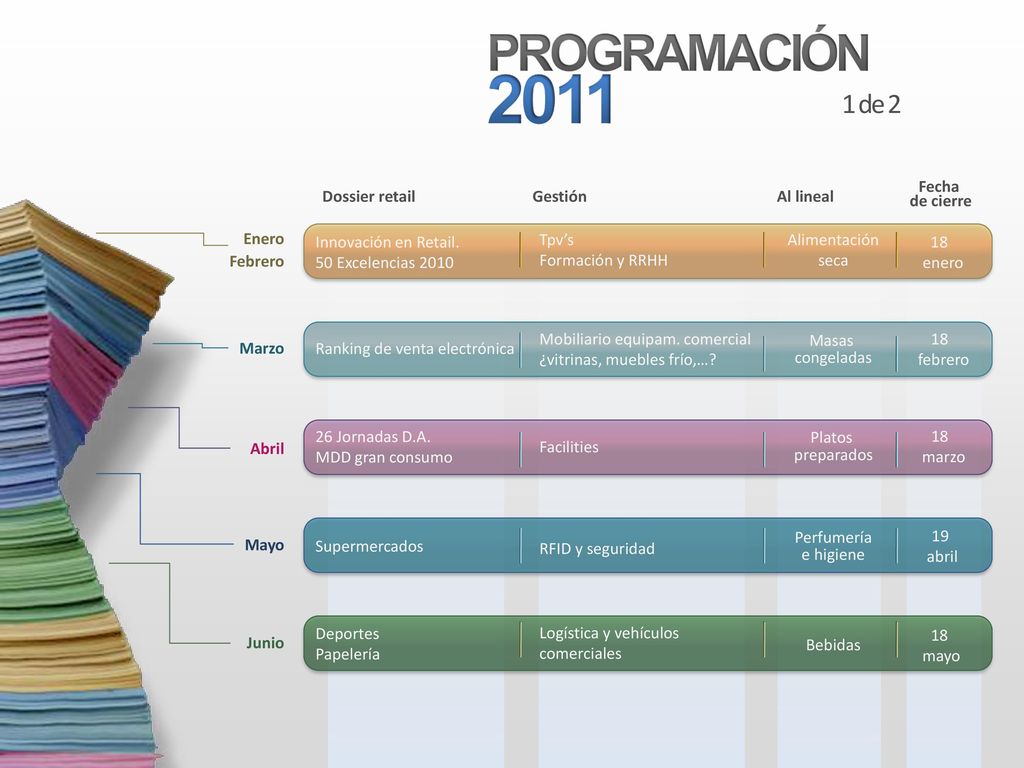 PROGRAMACIÓN 2011

1 de 2

| | Dossier retail | Gestión | Al lineal | Fecha de cierre |
|---|---|---|---|---|
| Enero Febrero | Innovación en Retail. 50 Excelencias 2010 | Tpv's Formación y RRHH | Alimentación seca | 18 enero |
| Marzo | Ranking de venta electrónica | Mobiliario equipam. comercial ¿vitrinas, muebles frío,…? | Masas congeladas | 18 febrero |
| Abril | 26 Jornadas D.A. MDD gran consumo | Facilities | Platos preparados | 18 marzo |
| Mayo | Supermercados | RFID y seguridad | Perfumería e higiene | 19 abril |
| Junio | Deportes Papelería | Logística y vehículos comerciales | Bebidas | 18 mayo |